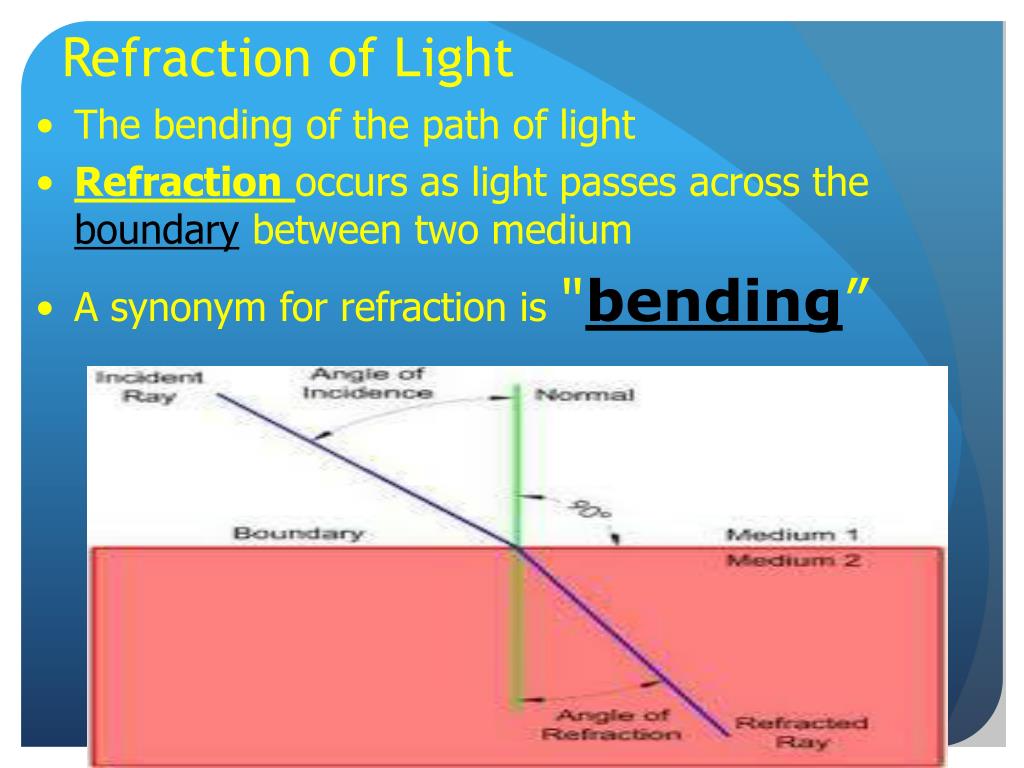 Refraction of Light

• The bending of the path of light

• Refraction occurs as light passes across the boundary between two medium

• A synonym for refraction is "bending"

Incident Ray

Angle of Incidence

Normal

90°

Boundary

Medium 1

Medium 2

Angle of Refraction

Refracted Ray